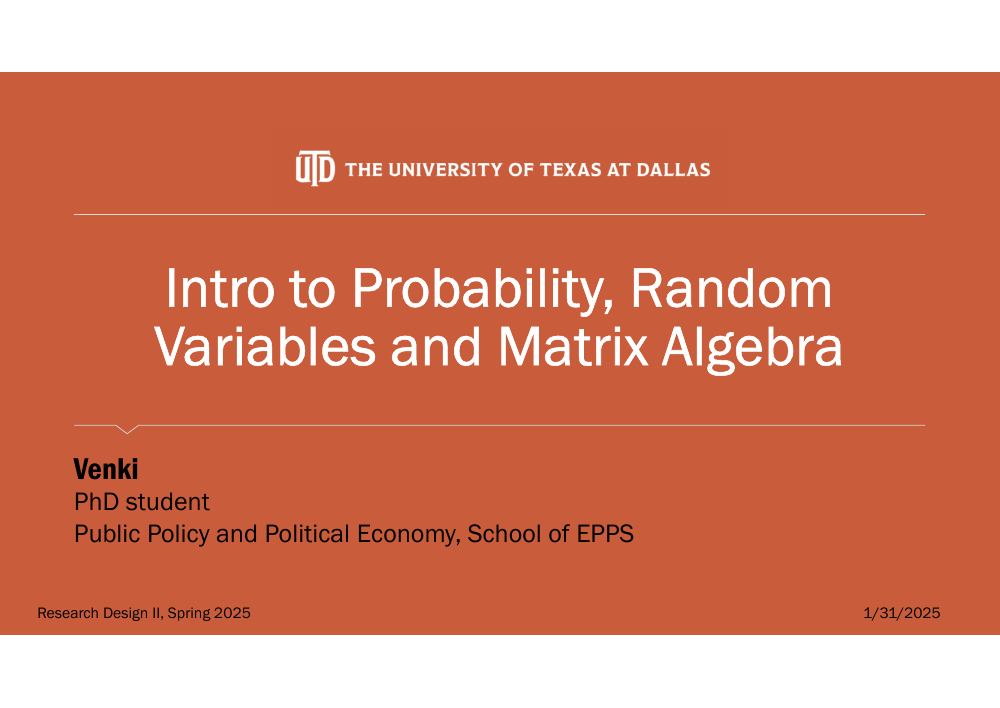 UTD THE UNIVERSITY OF TEXAS AT DALLAS

Intro to Probability, Random Variables and Matrix Algebra

Venki
PhD student
Public Policy and Political Economy, School of EPPS

Research Design II, Spring 2025

1/31/2025